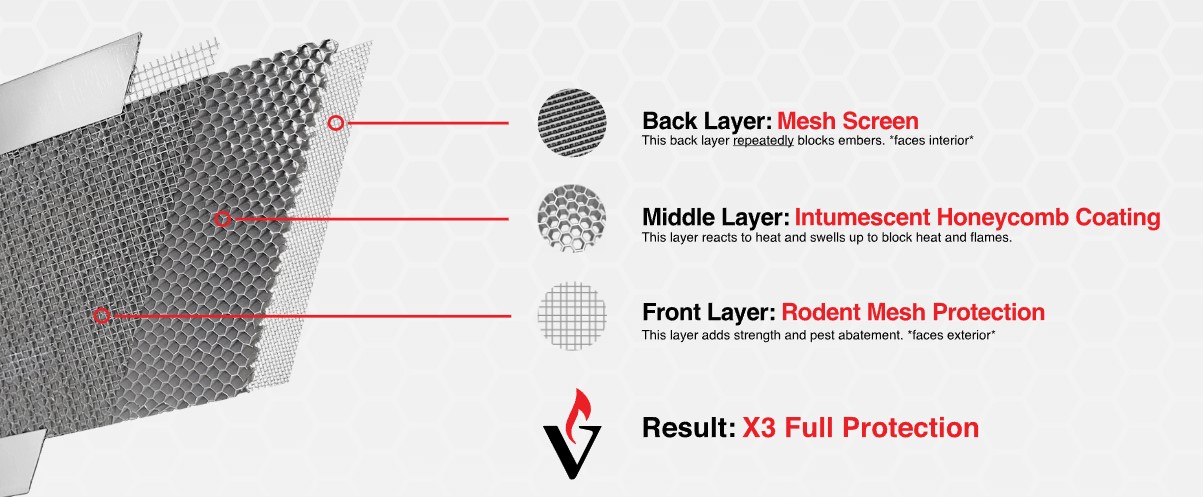 Back Layer: Mesh Screen
This back layer repeatedly blocks embers. *faces interior*

Middle Layer: Intumescent Honeycomb Coating
This layer reacts to heat and swells up to block heat and flames.

Front Layer: Rodent Mesh Protection
This layer adds strength and pest abatement. *faces exterior*

Result: X3 Full Protection